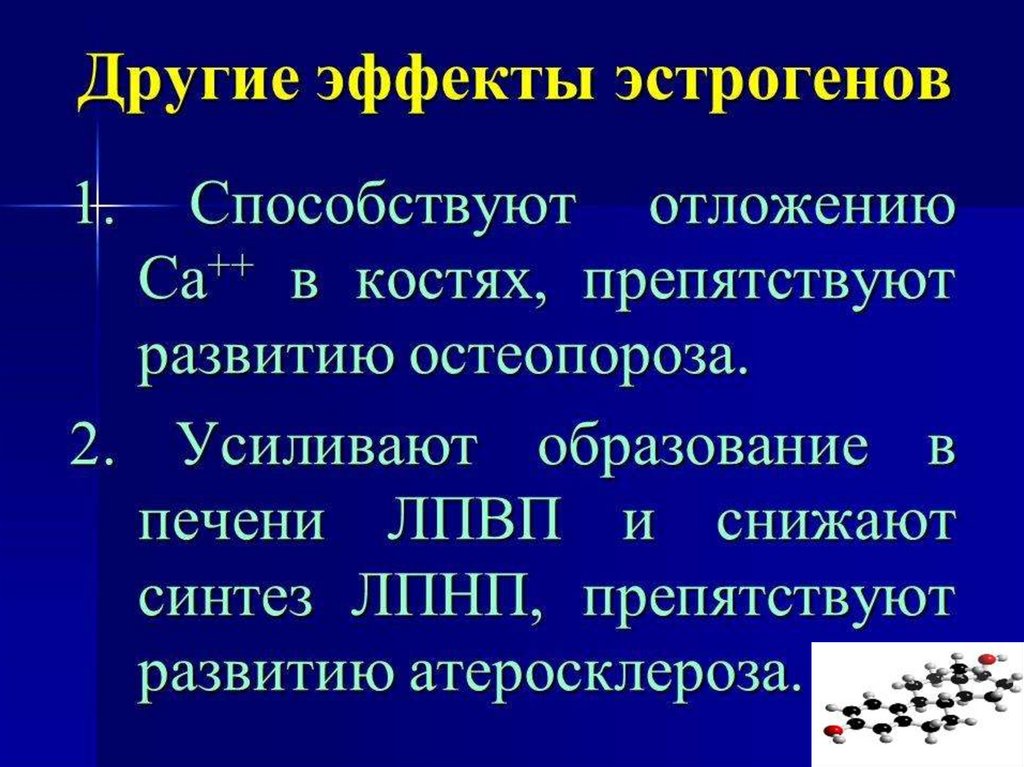 Другие эффекты эстрогенов

1. Способствуют отложению $Ca^{++}$ в костях, препятствуют развитию остеопороза.

2. Усиливают образование в печени ЛПВП и снижают синтез ЛПНП, препятствуют развитию атеросклероза.